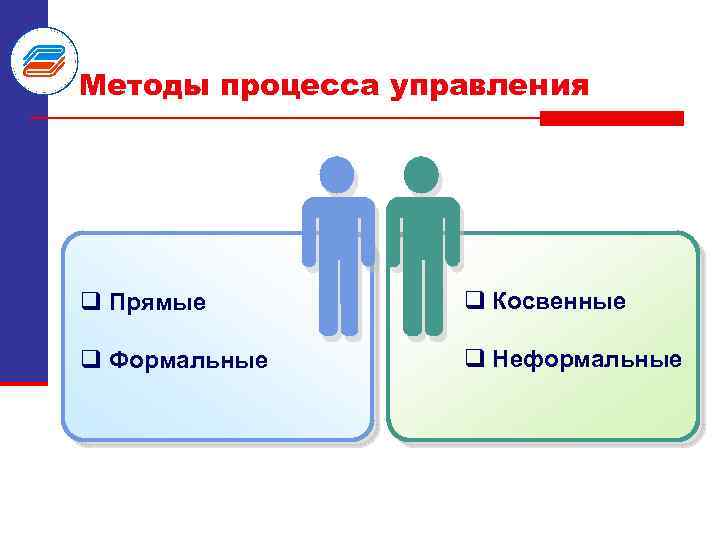 Методы процесса управления

❑ Прямые

❑ Формальные

❑ Косвенные

❑ Неформальные